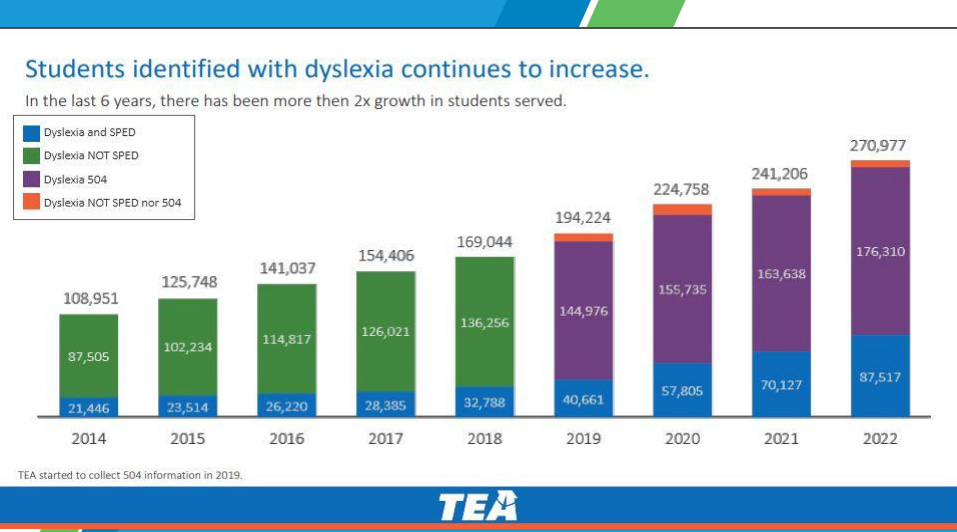 Students identified with dyslexia continues to increase.

In the last 6 years, there has been more then 2x growth in students served.

Dyslexia and SPED
Dyslexia NOT SPED
Dyslexia 504
Dyslexia NOT SPED nor 504

108,951
87,505
21,446
2014

125,748
102,234
23,514
2015

141,037
114,817
26,220
2016

154,406
126,021
28,385
2017

169,044
136,256
32,788
2018

194,224
144,976
40,661
2019

224,758
155,735
57,805
2020

241,206
163,638
70,127
2021

270,977
176,310
87,517
2022

TEA started to collect 504 information in 2019.

TEA